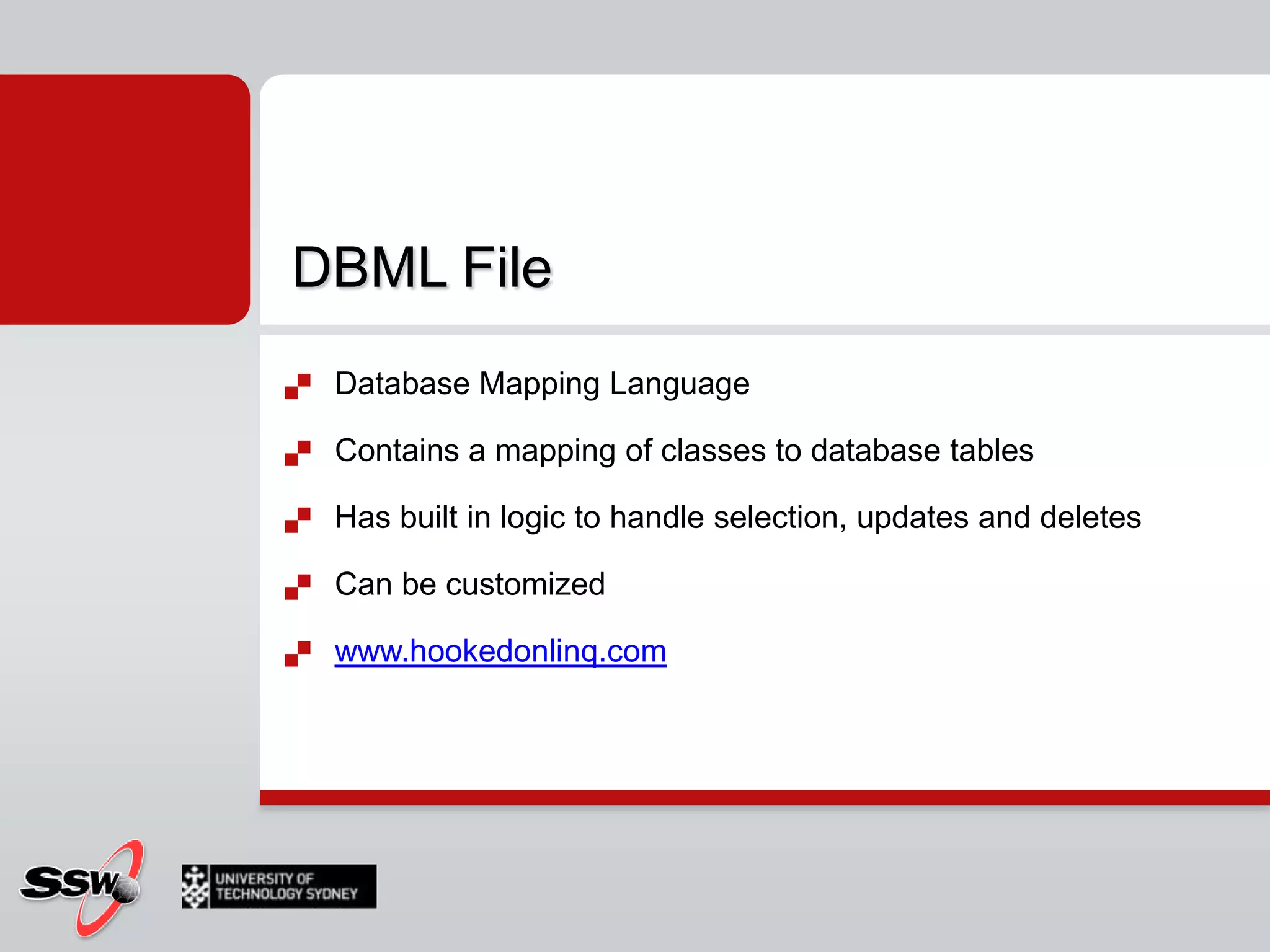 DBML File

Database Mapping Language

Contains a mapping of classes to database tables

Has built in logic to handle selection, updates and deletes

Can be customized

www.hookedonlinq.com

SSW

UNIVERSITY OF TECHNOLOGY SYDNEY